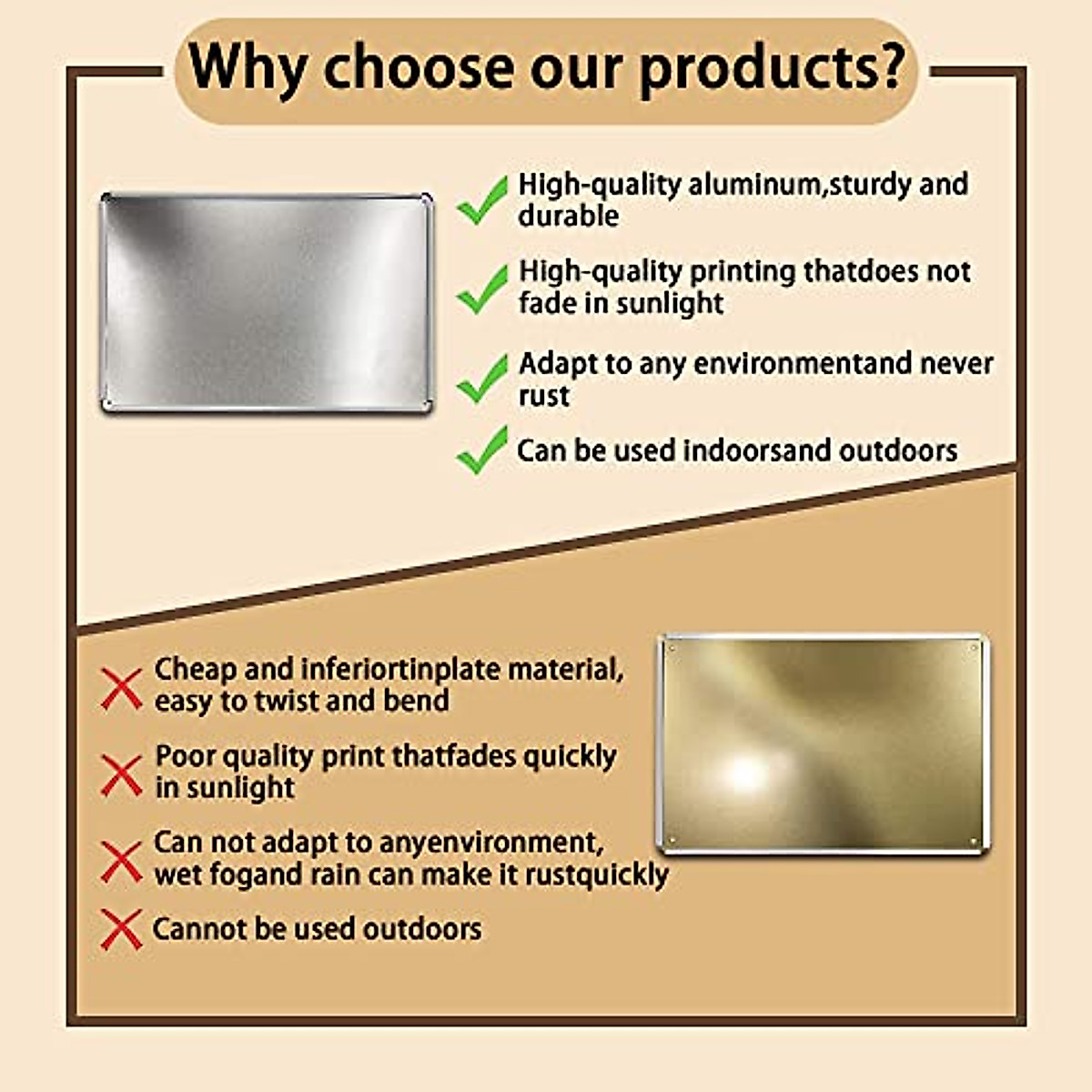 Why choose our products?

High-quality aluminum,sturdy and durable

High-quality printing thatdoes not fade in sunlight

Adapt to any environmentand never rust

Can be used indoorsand outdoors

Cheap and inferiortinplate material, easy to twist and bend

Poor quality print thatfades quickly in sunlight

Can not adapt to anyenvironment, wet fogand rain can make it rustquickly

Cannot be used outdoors